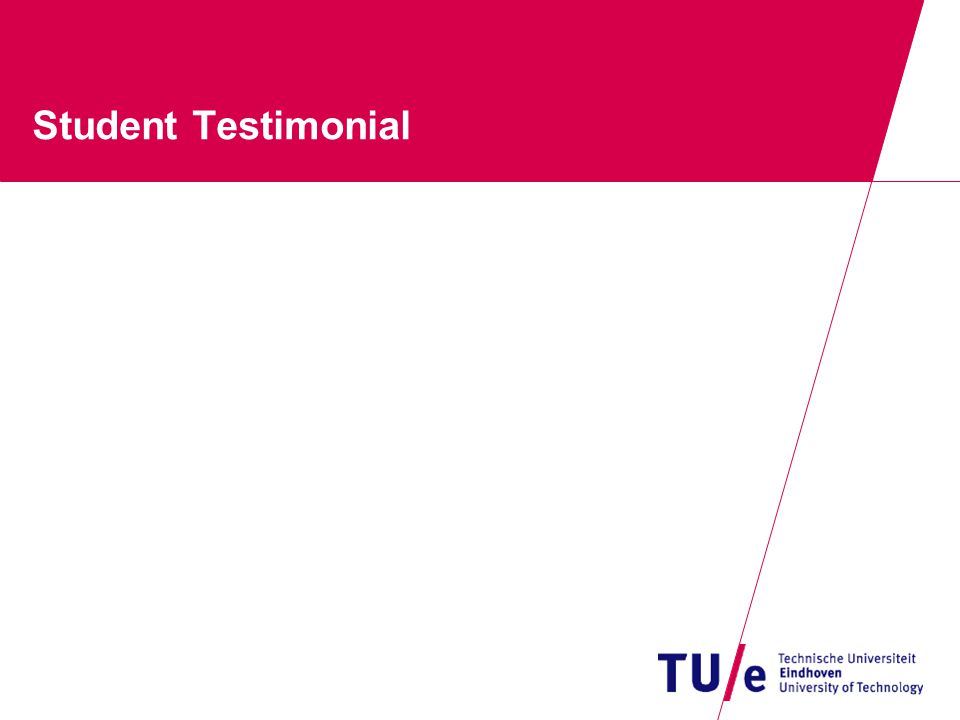 Student Testimonial

TU/e Technische Universiteit Eindhoven University of Technology